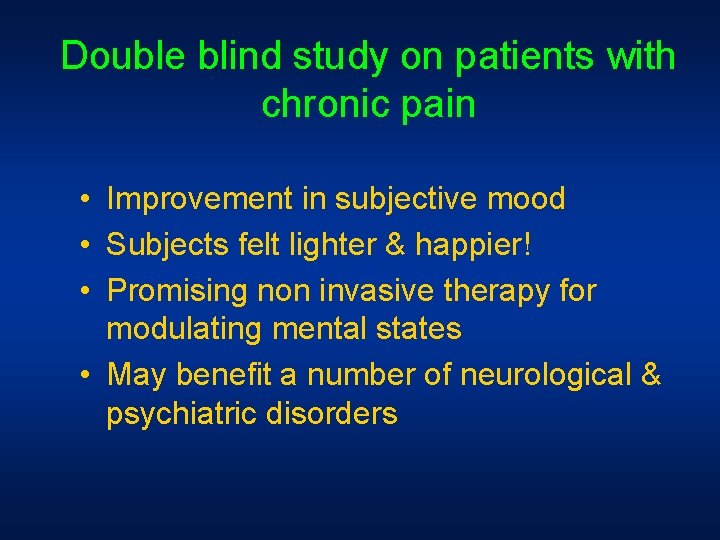 Double blind study on patients with chronic pain

• Improvement in subjective mood
• Subjects felt lighter & happier!
• Promising non invasive therapy for modulating mental states
• May benefit a number of neurological & psychiatric disorders